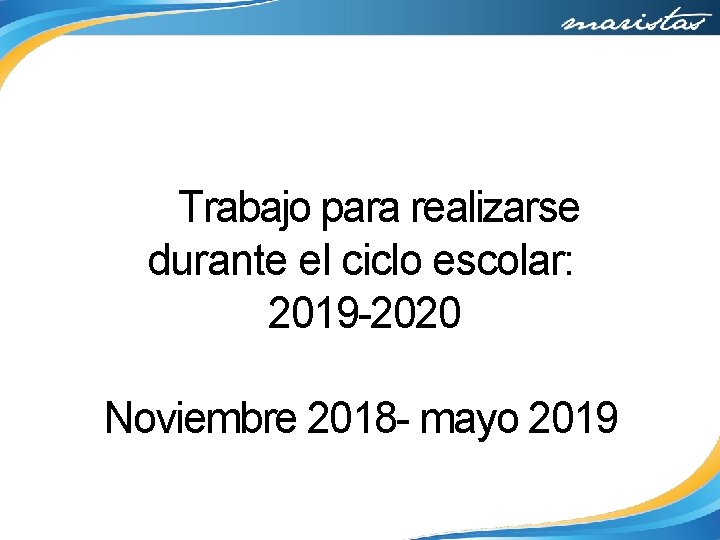 maristas

Trabajo para realizarse durante el ciclo escolar: 2019-2020

Noviembre 2018- mayo 2019